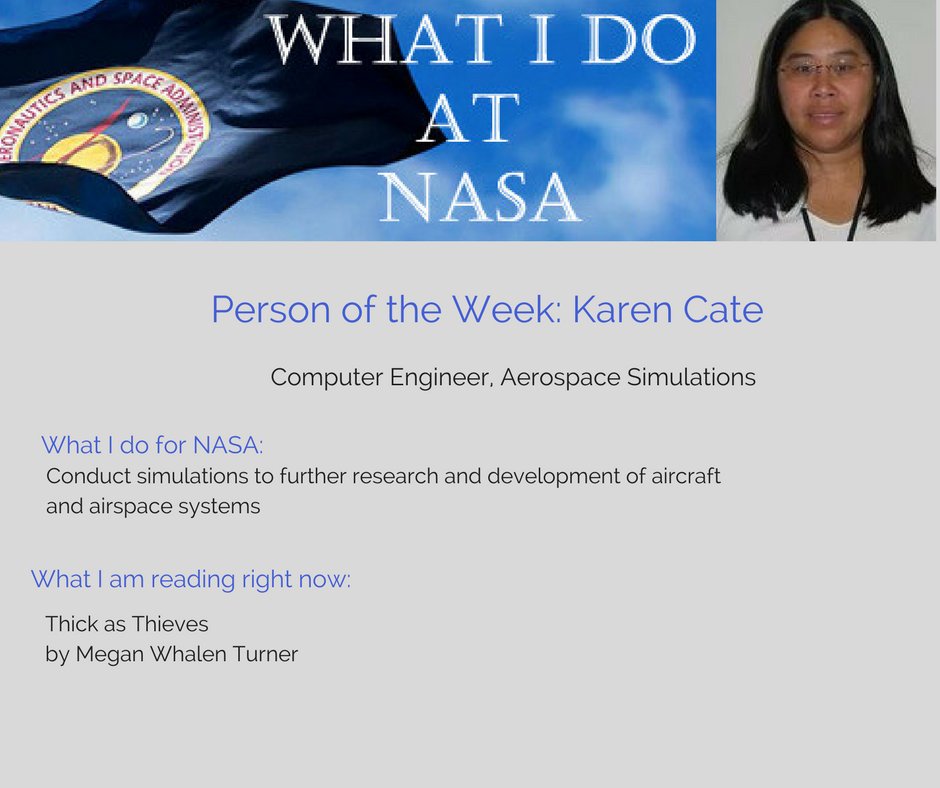 ERONAUTICS AND SPACE ADMINISTRATION

WHAT I DO AT NASA

Person of the Week: Karen Cate

Computer Engineer, Aerospace Simulations

What I do for NASA:
Conduct simulations to further research and development of aircraft and airspace systems

What I am reading right now:

Thick as Thieves
by Megan Whalen Turner